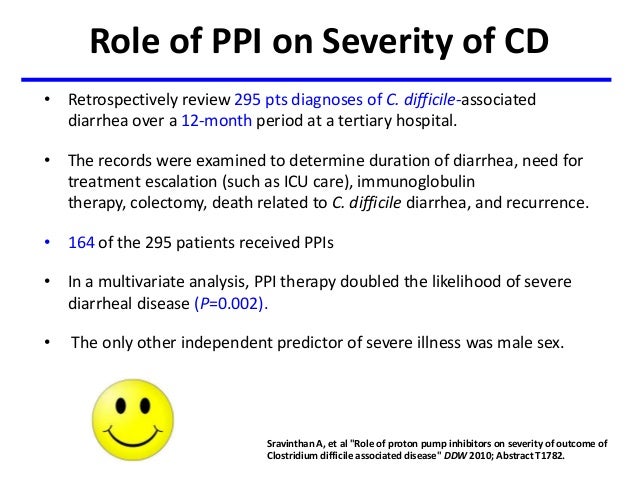 Role of PPI on Severity of CD

• Retrospectively review 295 pts diagnoses of C. difficile-associated diarrhea over a 12-month period at a tertiary hospital.

• The records were examined to determine duration of diarrhea, need for treatment escalation (such as ICU care), immunoglobulin therapy, colectomy, death related to C. difficile diarrhea, and recurrence.

• 164 of the 295 patients received PPIs

• In a multivariate analysis, PPI therapy doubled the likelihood of severe diarrheal disease (P=0.002).

• The only other independent predictor of severe illness was male sex.

Sravinthan A, et al "Role of proton pump inhibitors on severity of outcome of Clostridium difficile associated disease" DDW 2010; Abstract T1782.